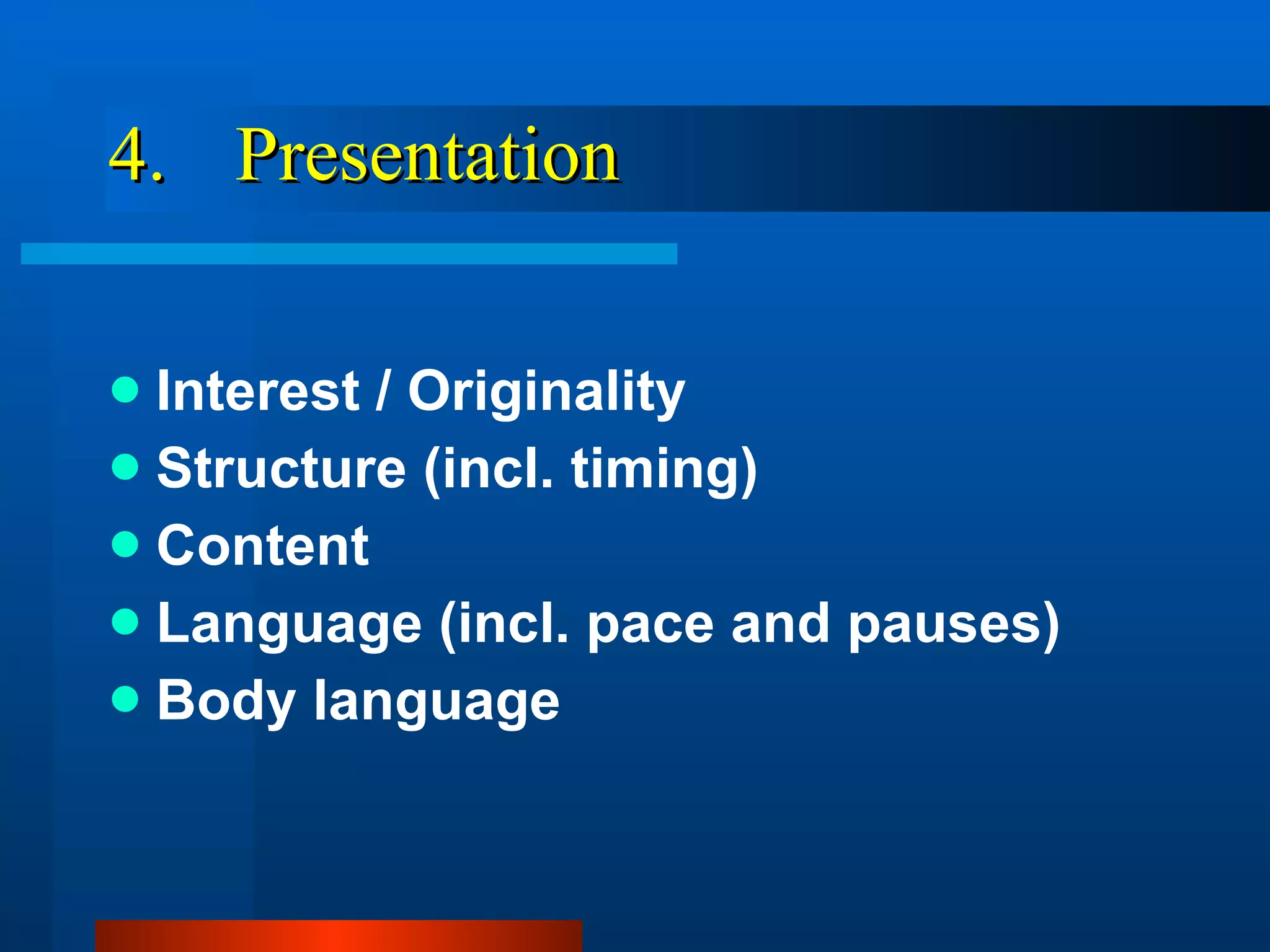 4. Presentation

- Interest / Originality
- Structure (incl. timing)
- Content
- Language (incl. pace and pauses)
- Body language